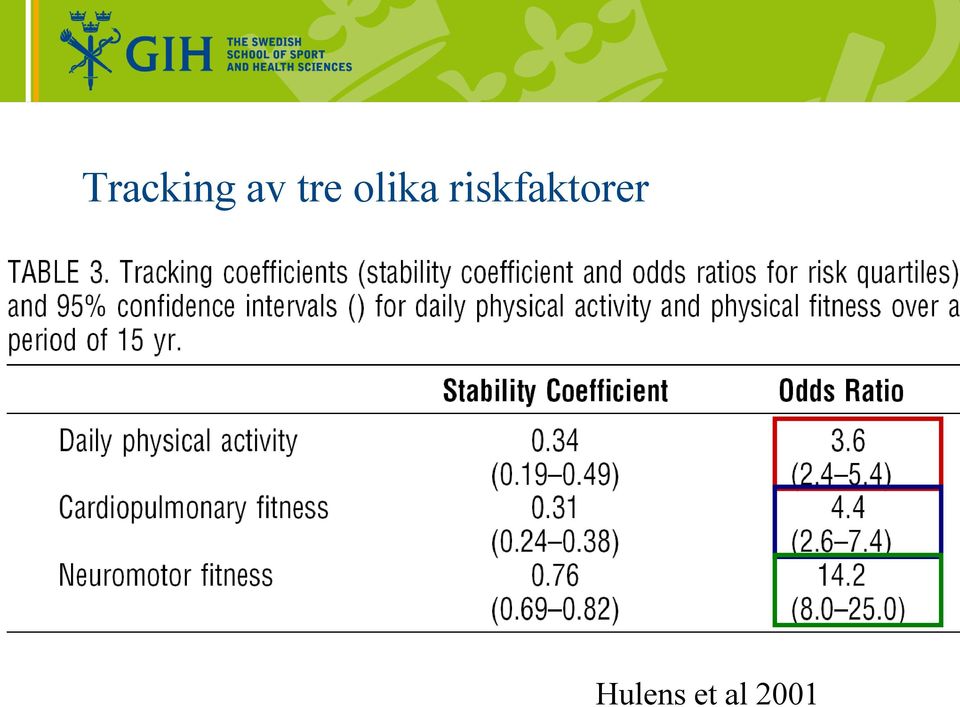 GIH THE SWEDISH SCHOOL OF SPORT AND HEALTH SCIENCES

Tracking av tre olika riskfaktorer

TABLE 3. Tracking coefficients (stability coefficient and odds ratios for risk quartiles) and 95% confidence intervals () for daily physical activity and physical fitness over a period of 15 yr.

| | Stability Coefficient | Odds Ratio |
|---|---|---|
| Daily physical activity | 0.34 (0.19–0.49) | 3.6 (2.4–5.4) |
| Cardiopulmonary fitness | 0.31 (0.24–0.38) | 4.4 (2.6–7.4) |
| Neuromotor fitness | 0.76 (0.69–0.82) | 14.2 (8.0–25.0) |

Hulens et al 2001